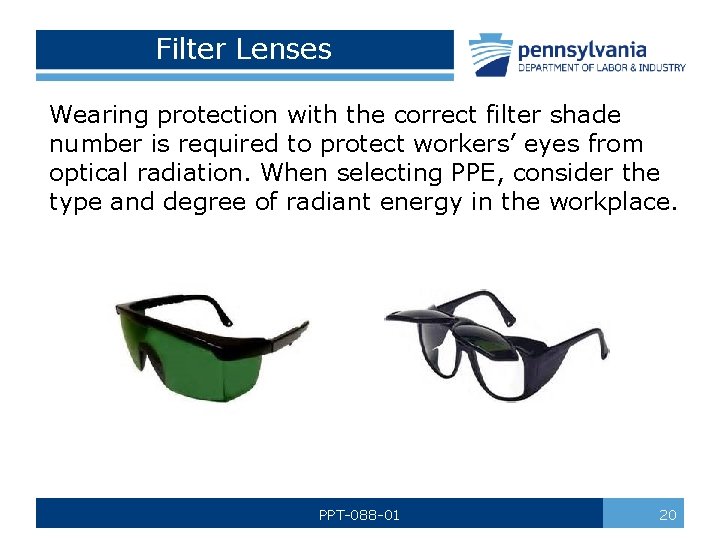 Filter Lenses

pennsylvania
DEPARTMENT OF LABOR & INDUSTRY

Wearing protection with the correct filter shade number is required to protect workers’ eyes from optical radiation. When selecting PPE, consider the type and degree of radiant energy in the workplace.

PPT-088-01

20